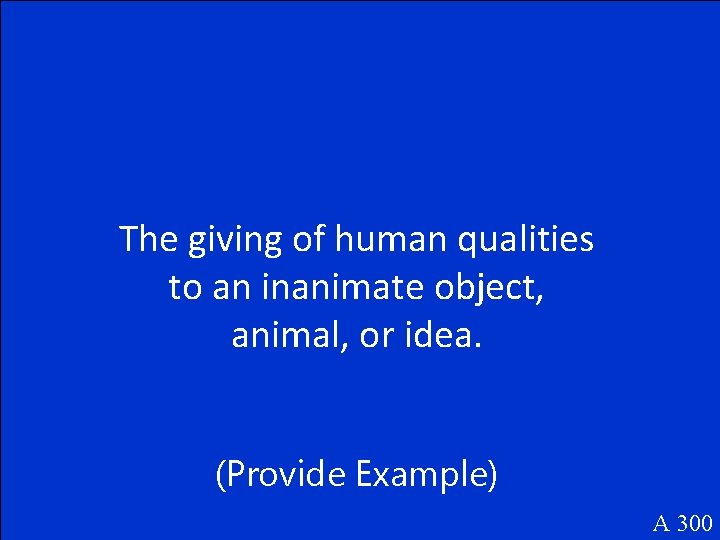 The giving of human qualities to an inanimate object, animal, or idea.

(Provide Example)

A 300